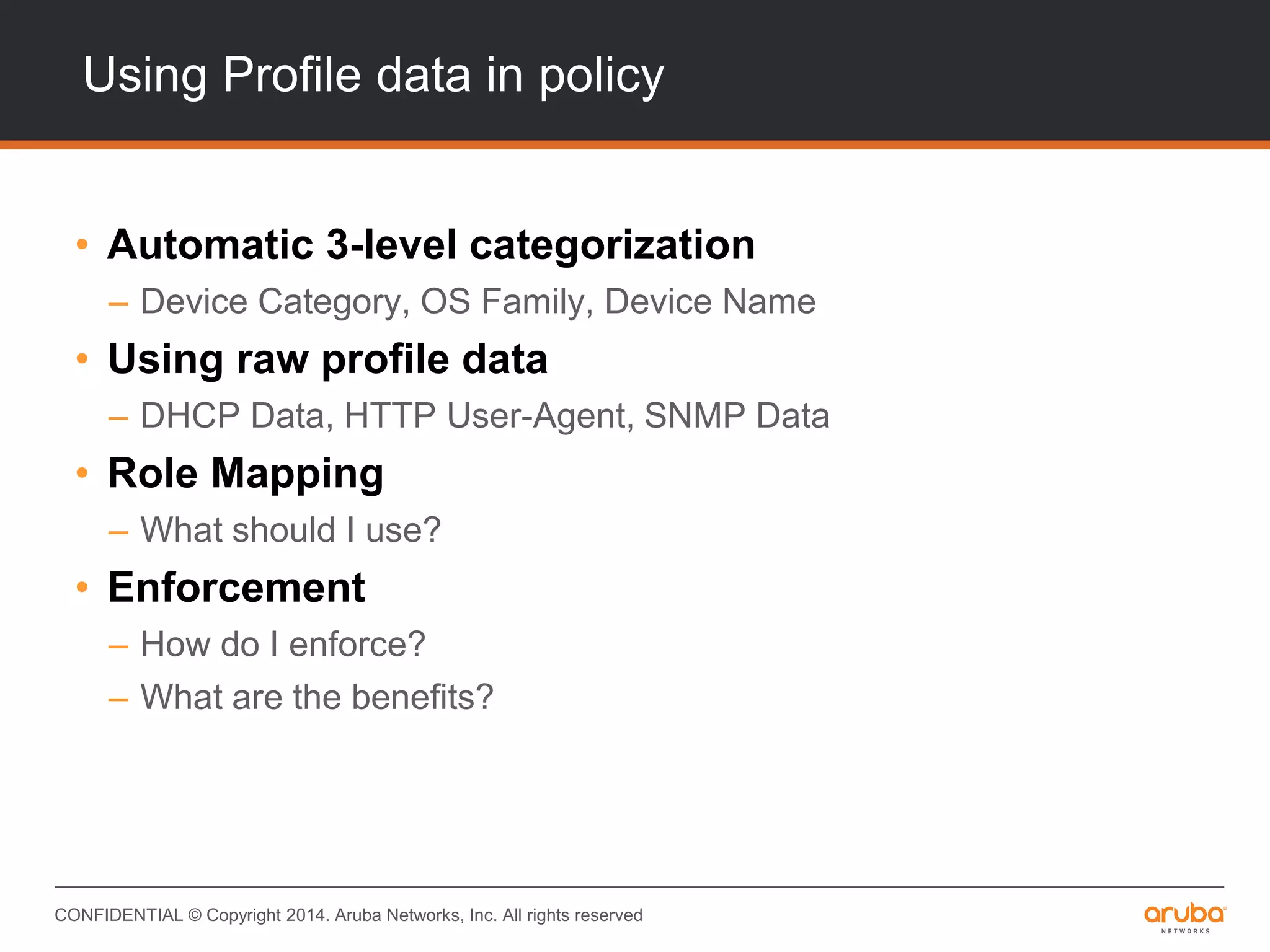 Using Profile data in policy

• Automatic 3-level categorization
– Device Category, OS Family, Device Name
• Using raw profile data
– DHCP Data, HTTP User-Agent, SNMP Data
• Role Mapping
– What should I use?
• Enforcement
– How do I enforce?
– What are the benefits?

CONFIDENTIAL © Copyright 2014. Aruba Networks, Inc. All rights reserved

aruba NETWORKS